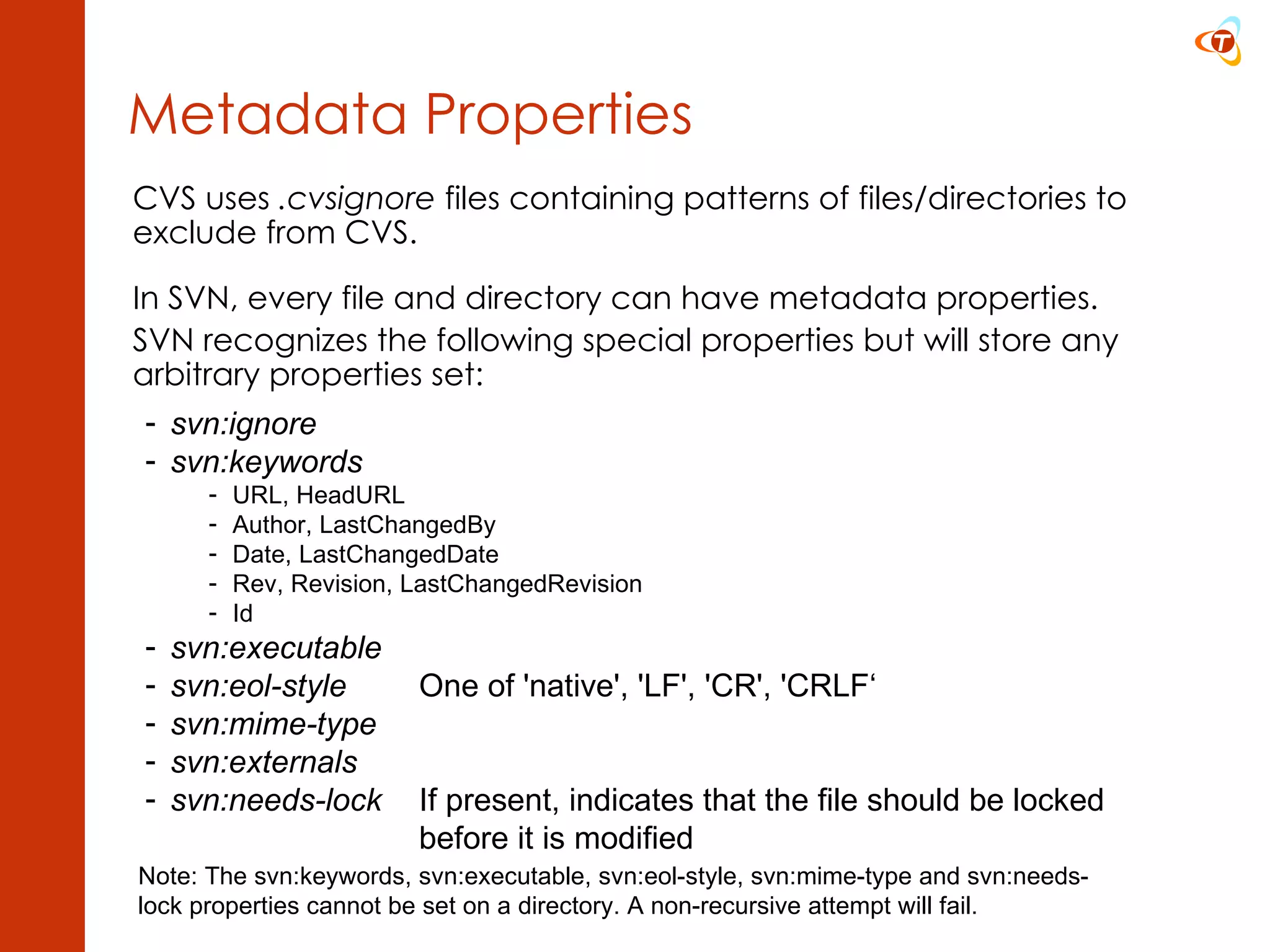 T

Metadata Properties

CVS uses .cvsignore files containing patterns of files/directories to exclude from CVS.

In SVN, every file and directory can have metadata properties.

SVN recognizes the following special properties but will store any arbitrary properties set:

- svn:ignore
- svn:keywords
  - URL, HeadURL
  - Author, LastChangedBy
  - Date, LastChangedDate
  - Rev, Revision, LastChangedRevision
  - Id
- svn:executable
- svn:eol-style One of 'native', 'LF', 'CR', 'CRLF‘
- svn:mime-type
- svn:externals
- svn:needs-lock If present, indicates that the file should be locked before it is modified

Note: The svn:keywords, svn:executable, svn:eol-style, svn:mime-type and svn:needs-lock properties cannot be set on a directory. A non-recursive attempt will fail.